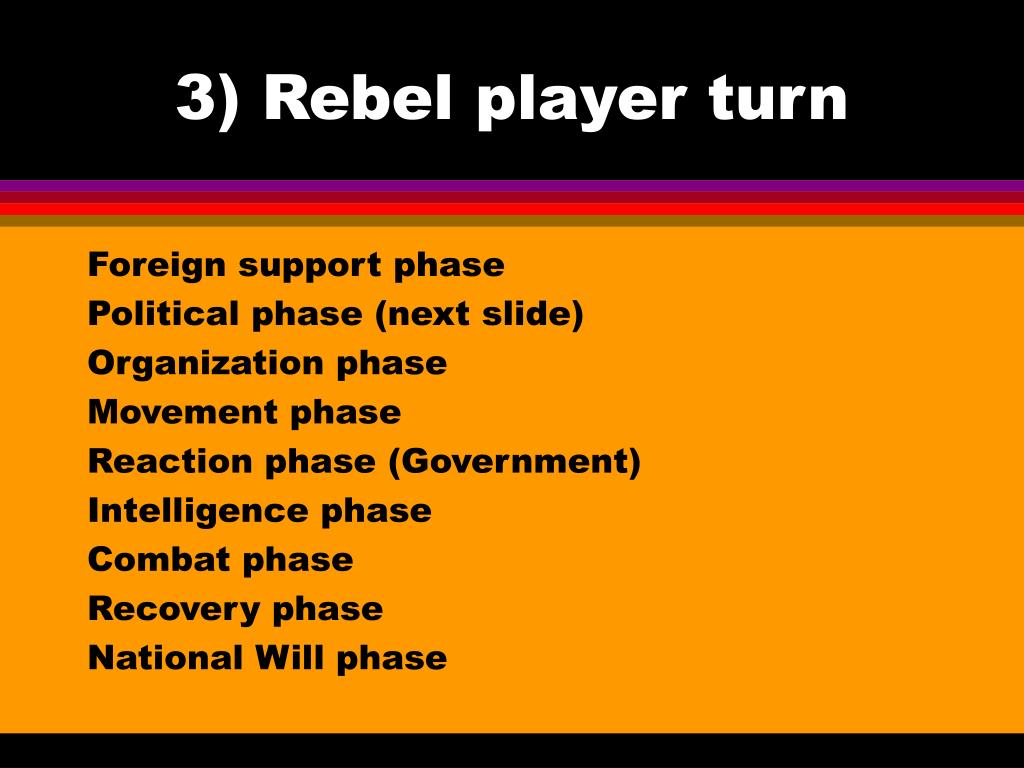 3) Rebel player turn

Foreign support phase
Political phase (next slide)
Organization phase
Movement phase
Reaction phase (Government)
Intelligence phase
Combat phase
Recovery phase
National Will phase